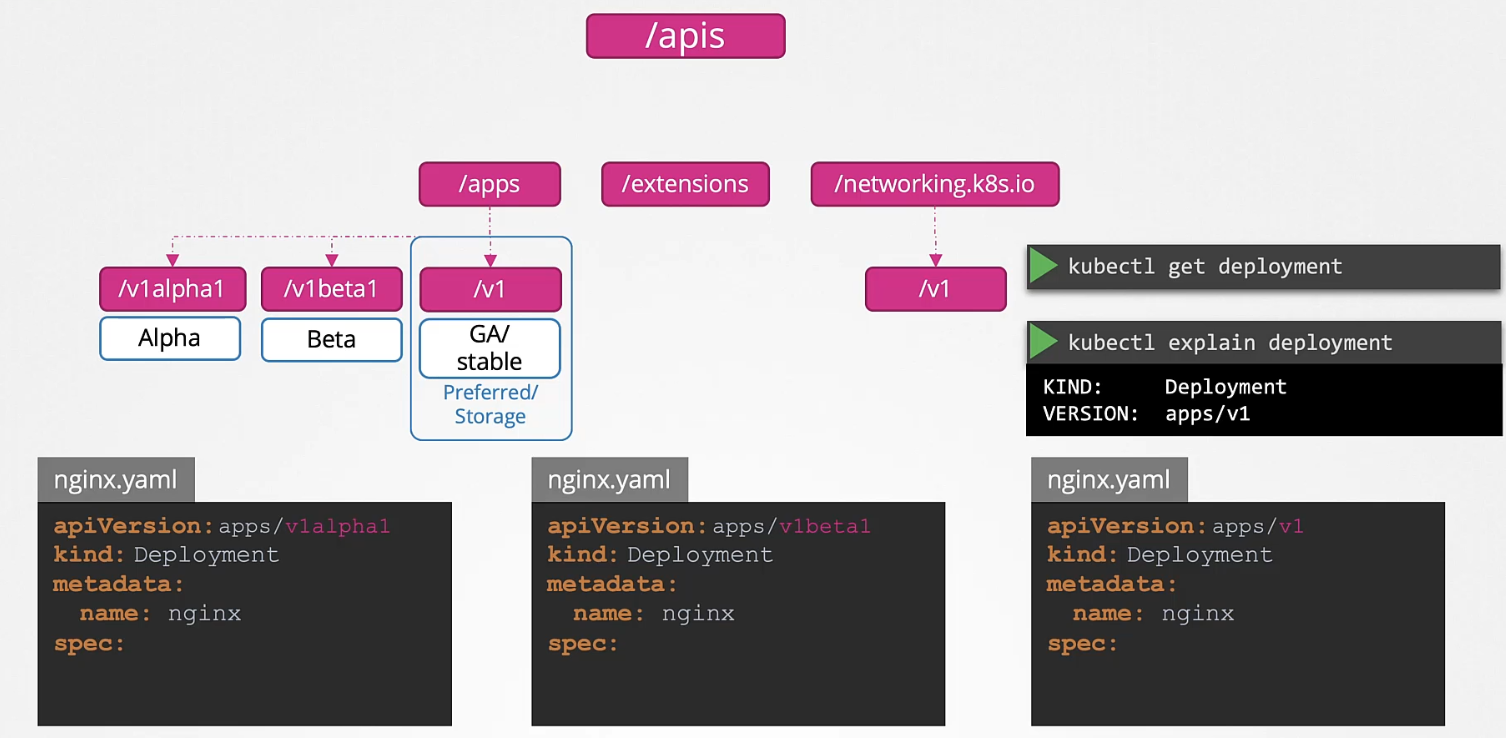 /apis

/apps

/extensions

/networking.k8s.io

/v1alpha1

Alpha

/v1beta1

Beta

/v1

GA/ stable

Preferred/ Storage

/v1

kubectl get deployment

kubectl explain deployment

KIND: Deployment
VERSION: apps/v1

nginx.yaml

apiVersion: apps/v1alpha1
kind: Deployment
metadata:
  name: nginx
spec:

nginx.yaml

apiVersion: apps/v1beta1
kind: Deployment
metadata:
  name: nginx
spec:

nginx.yaml

apiVersion: apps/v1
kind: Deployment
metadata:
  name: nginx
spec: